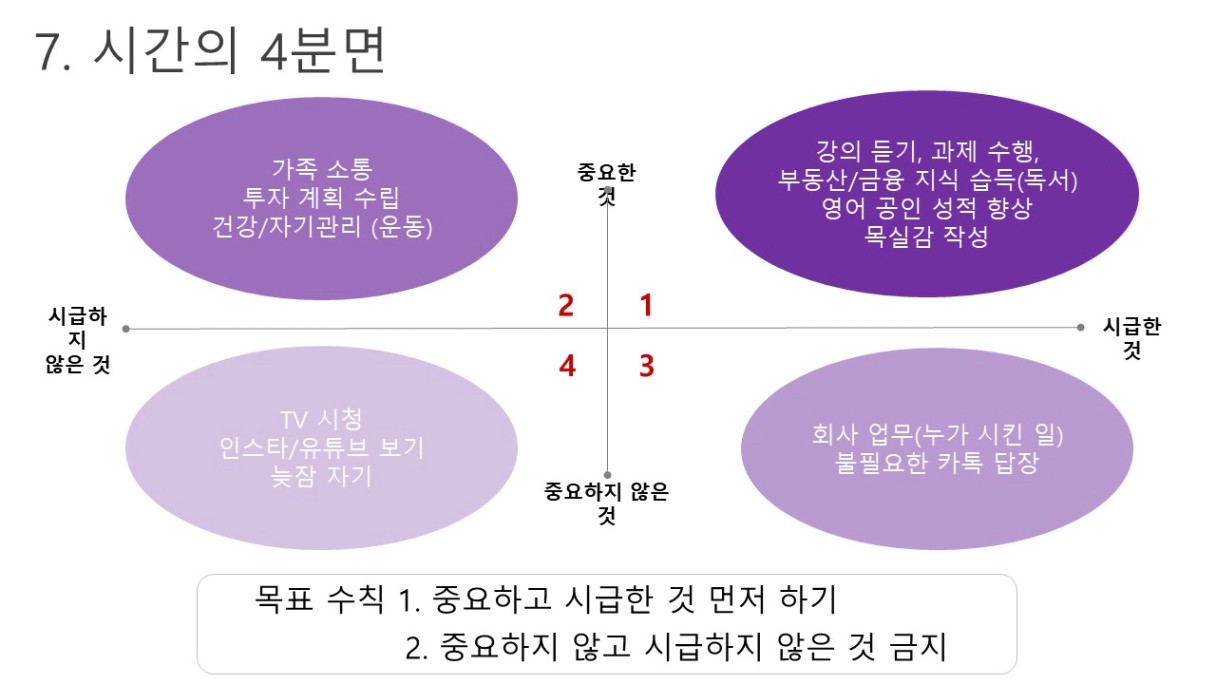 7. 시간의 4분면

가족 소통
투자 계획 수립
건강/자기관리 (운동)

중요한 것

강의 듣기, 과제 수행,
부동산/금융 지식 습득(독서)
영어 공인 성적 향상
목실감 작성

시급하지 않은 것

2

1

시급한 것

4

3

TV 시청
인스타/유튜브 보기
늦잠 자기

중요하지 않은 것

회사 업무(누가 시킨 일)
불필요한 카톡 답장

목표 수칙 1. 중요하고 시급한 것 먼저 하기
2. 중요하지 않고 시급하지 않은 것 금지